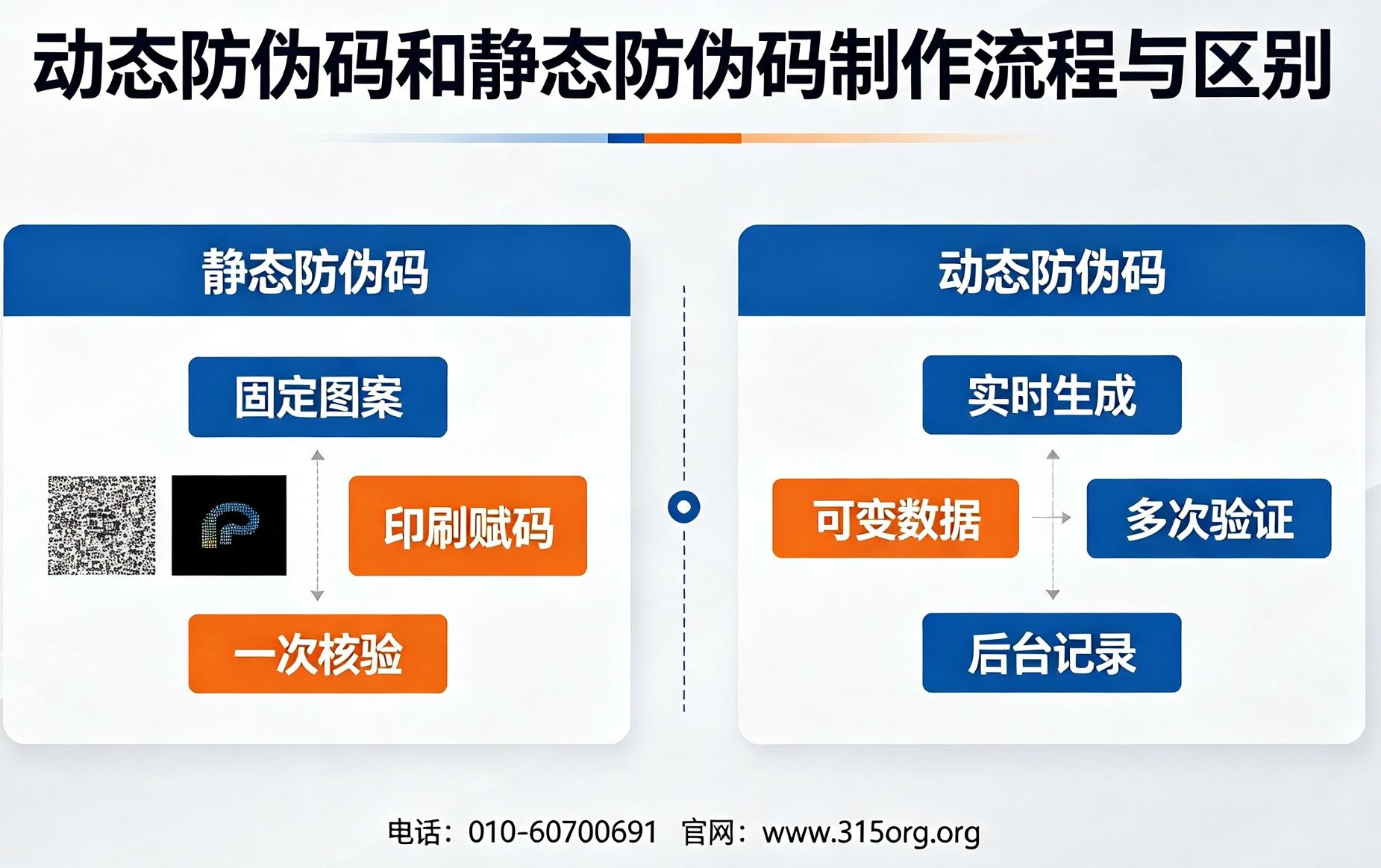 动态防伪码和静态防伪码制作流程与区别

静态防伪码

固定图案

印刷赋码

一次核验

动态防伪码

实时生成

可变数据

多次验证

后台记录

电话：010-60700691　官网：www.315org.org